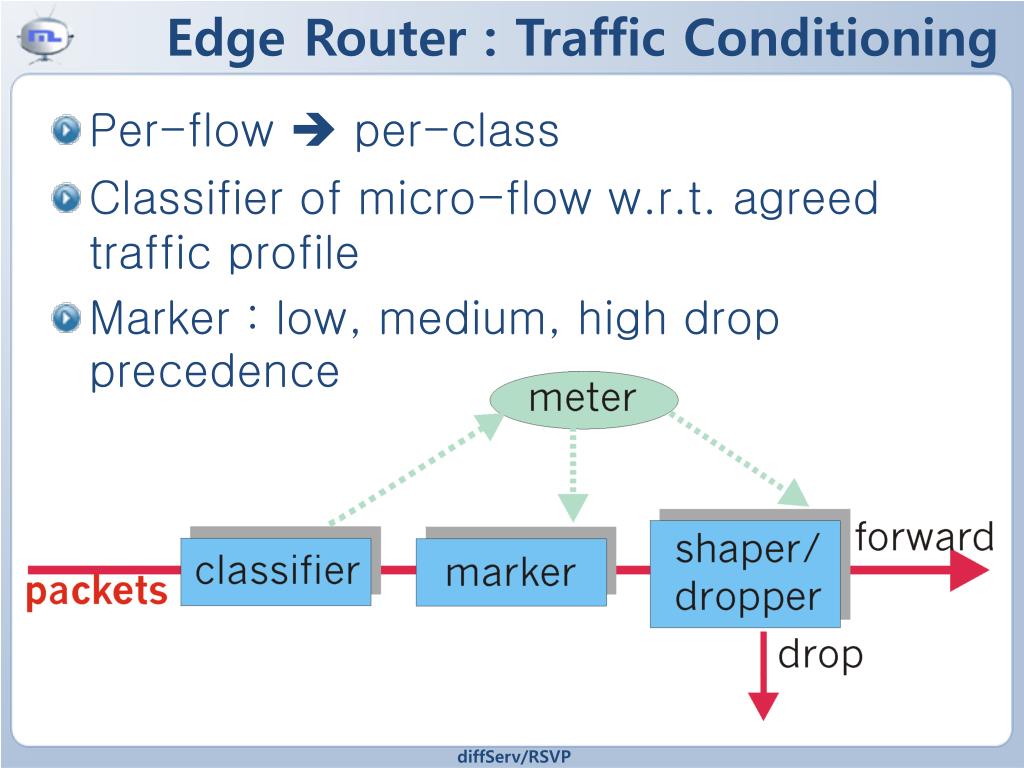 Edge Router : Traffic Conditioning

Per-flow ➔ per-class

Classifier of micro-flow w.r.t. agreed traffic profile

Marker : low, medium, high drop precedence

meter

packets

classifier

marker

shaper/ dropper

forward

drop

diffServ/RSVP